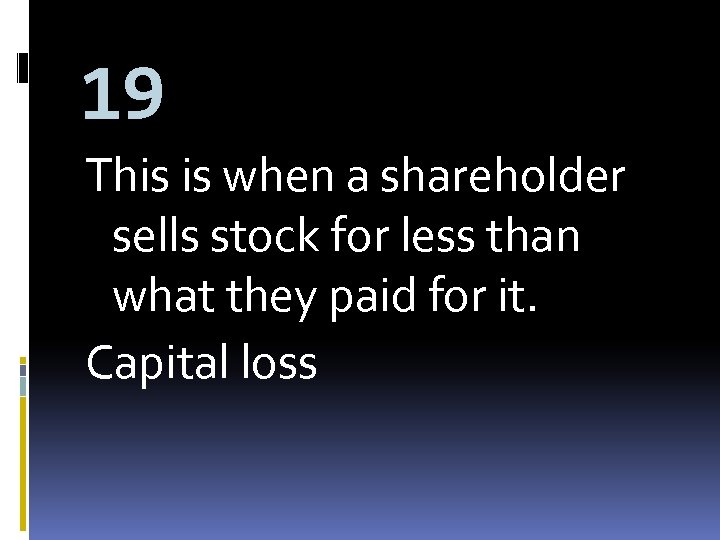 19

This is when a shareholder sells stock for less than what they paid for it.

Capital loss